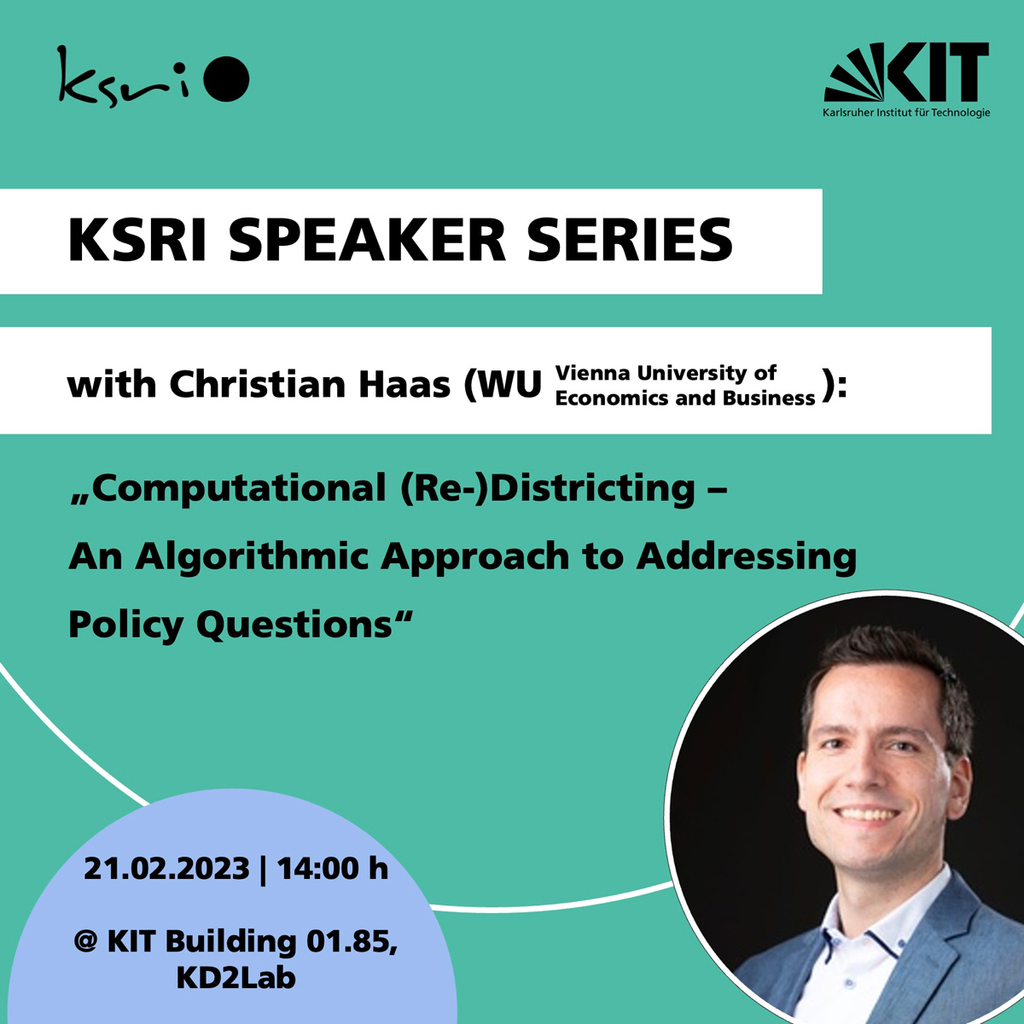 ksri

KIT
Karlsruher Institut für Technologie

KSRI SPEAKER SERIES

with Christian Haas (WU Vienna University of Economics and Business):

„Computational (Re-)Districting – An Algorithmic Approach to Addressing Policy Questions“

21.02.2023 | 14:00 h

@ KIT Building 01.85, KD2Lab